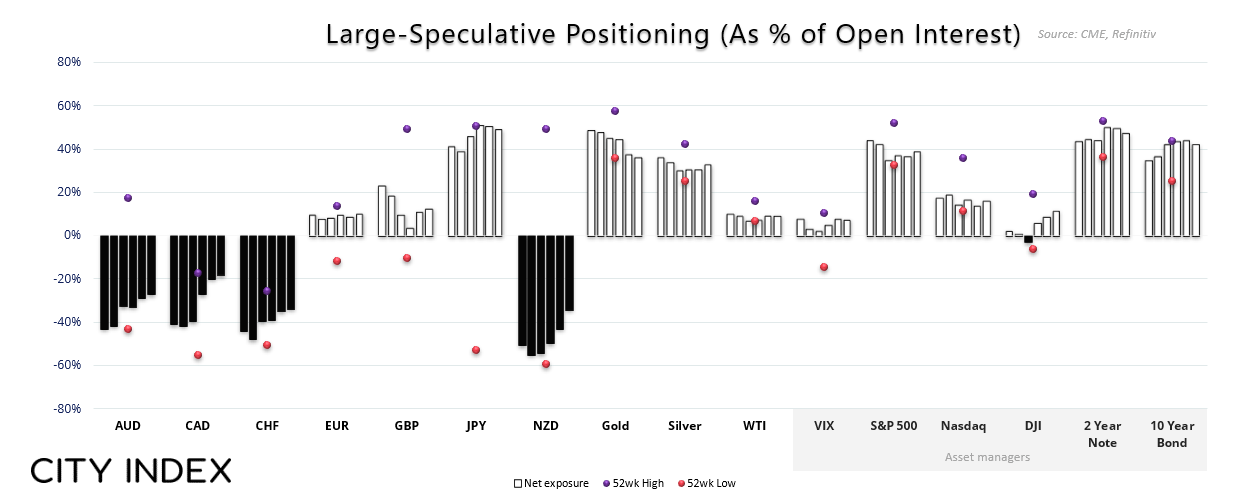 Large-Speculative Positioning (As % of Open Interest)

Source: CME, Refinitiv

80%
60%
40%
20%
0%
-20%
-40%
-60%
-80%

AUD CAD CHF EUR GBP JPY NZD Gold Silver WTI VIX S&P 500 Nasdaq DJI 2 Year Note 10 Year Bond

Asset managers

CITY INDEX

Net exposure 52wk High 52wk Low